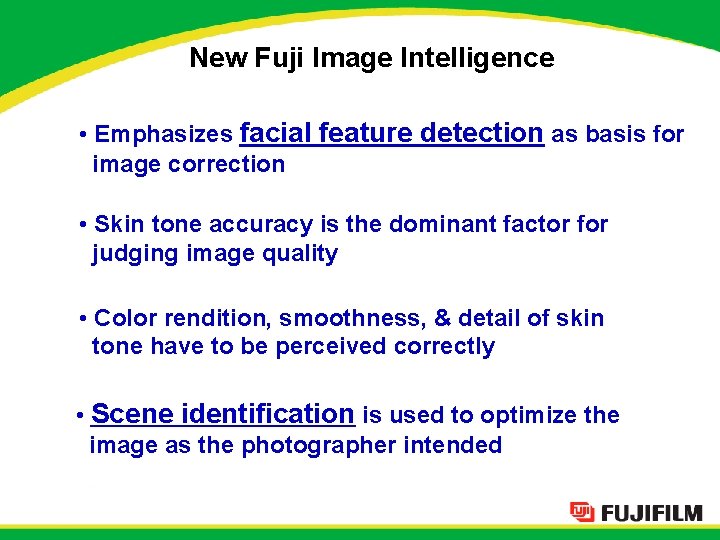 New Fuji Image Intelligence

• Emphasizes facial feature detection as basis for image correction

• Skin tone accuracy is the dominant factor for judging image quality

• Color rendition, smoothness, & detail of skin tone have to be perceived correctly

• Scene identification is used to optimize the image as the photographer intended

FUJIFILM